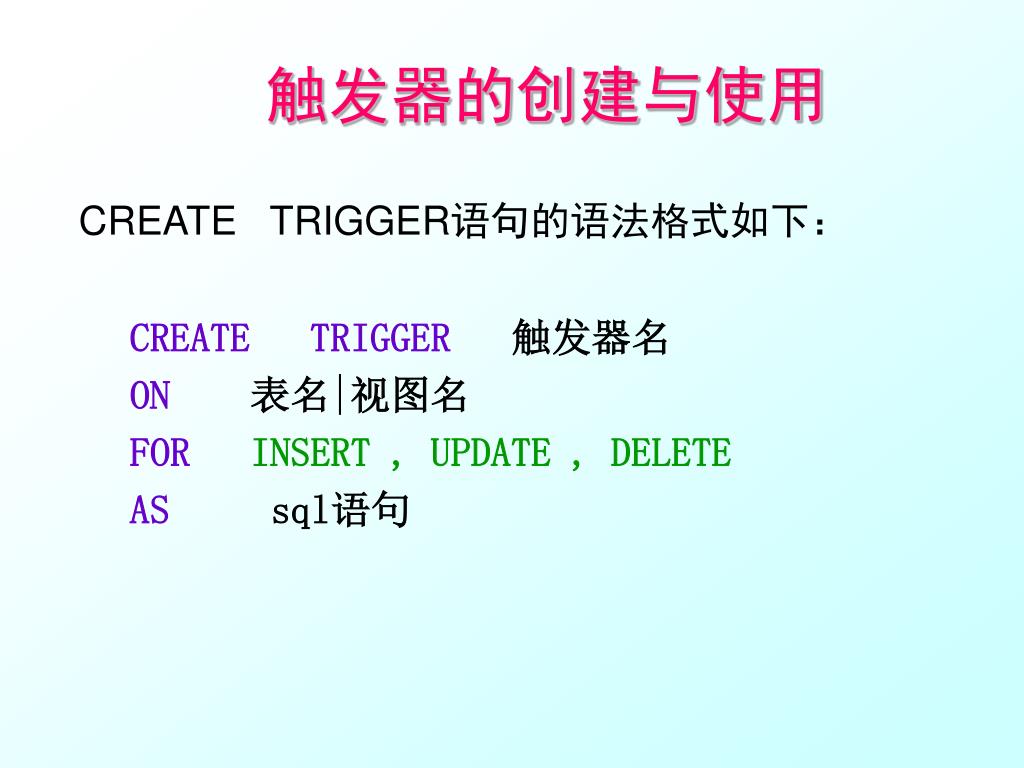 触发器的创建与使用

CREATE TRIGGER语句的语法格式如下：

CREATE TRIGGER 触发器名
ON 表名|视图名
FOR INSERT , UPDATE , DELETE
AS sql语句